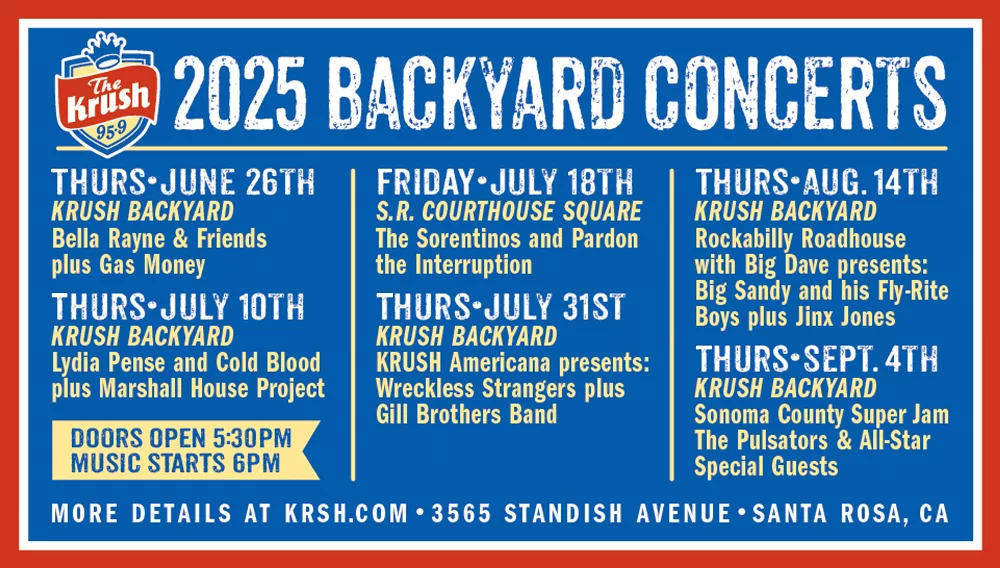 The Krush 95.9

2025 BACKYARD CONCERTS

THURS•JUNE 26TH
KRUSH BACKYARD
Bella Rayne & Friends plus Gas Money

THURS•JULY 10TH
KRUSH BACKYARD
Lydia Pense and Cold Blood plus Marshall House Project

DOORS OPEN 5:30PM
MUSIC STARTS 6PM

FRIDAY•JULY 18TH
S.R. COURTHOUSE SQUARE
The Sorentinos and Pardon the Interruption

THURS•JULY 31ST
KRUSH BACKYARD
KRUSH Americana presents: Wreckless Strangers plus Gill Brothers Band

THURS•AUG. 14TH
KRUSH BACKYARD
Rockabilly Roadhouse with Big Dave presents: Big Sandy and his Fly-Rite Boys plus Jinx Jones

THURS•SEPT. 4TH
KRUSH BACKYARD
Sonoma County Super Jam The Pulsators & All-Star Special Guests

MORE DETAILS AT KRSH.COM • 3565 STANDISH AVENUE • SANTA ROSA, CA